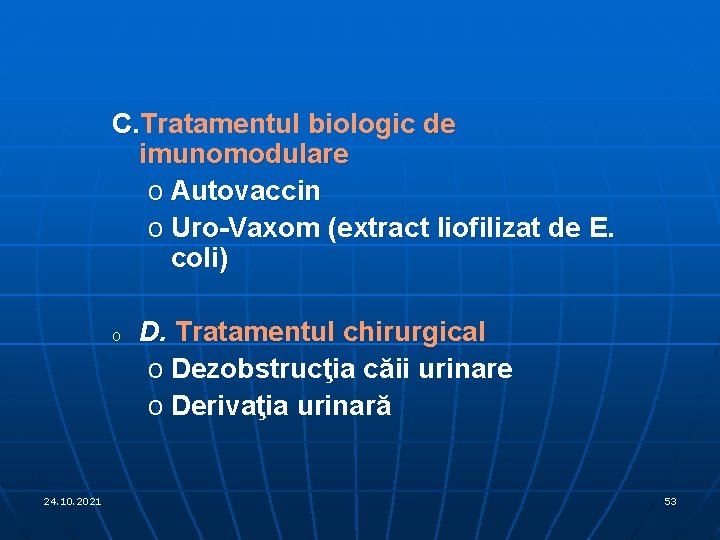 C. Tratamentul biologic de imunomodulare

o Autovaccin

o Uro-Vaxom (extract liofilizat de E. coli)

o D. Tratamentul chirurgical

o Dezobstrucţia căii urinare

o Derivaţia urinară

24.10.2021

53